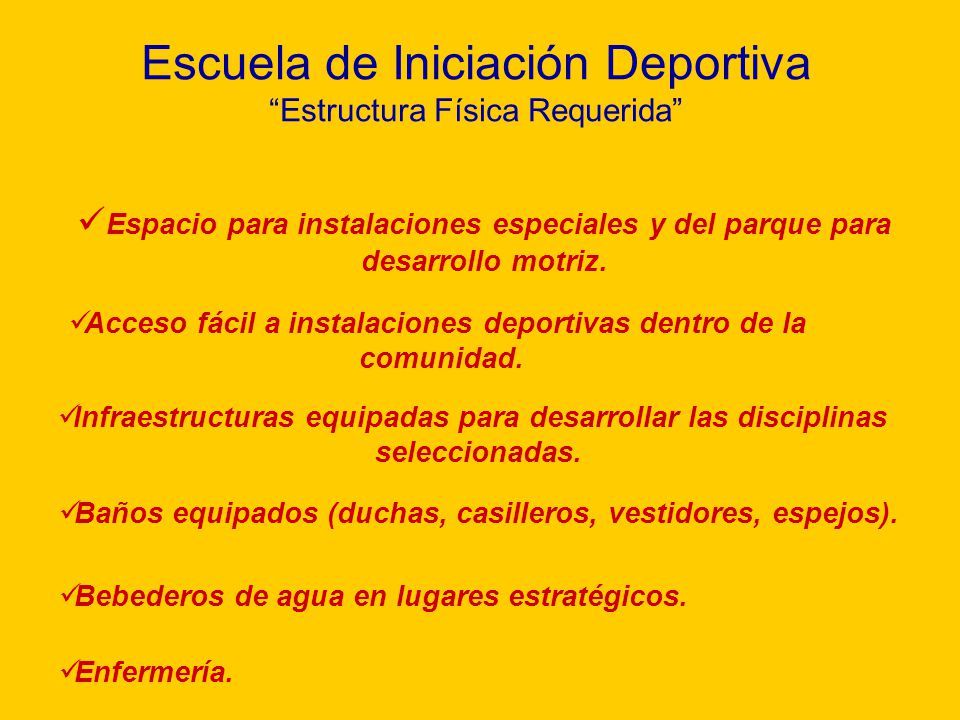 Escuela de Iniciación Deportiva
“Estructura Física Requerida”

✓Espacio para instalaciones especiales y del parque para desarrollo motriz.

✓Acceso fácil a instalaciones deportivas dentro de la comunidad.

✓Infraestructuras equipadas para desarrollar las disciplinas seleccionadas.

✓Baños equipados (duchas, casilleros, vestidores, espejos).

✓Bebederos de agua en lugares estratégicos.

✓Enfermería.